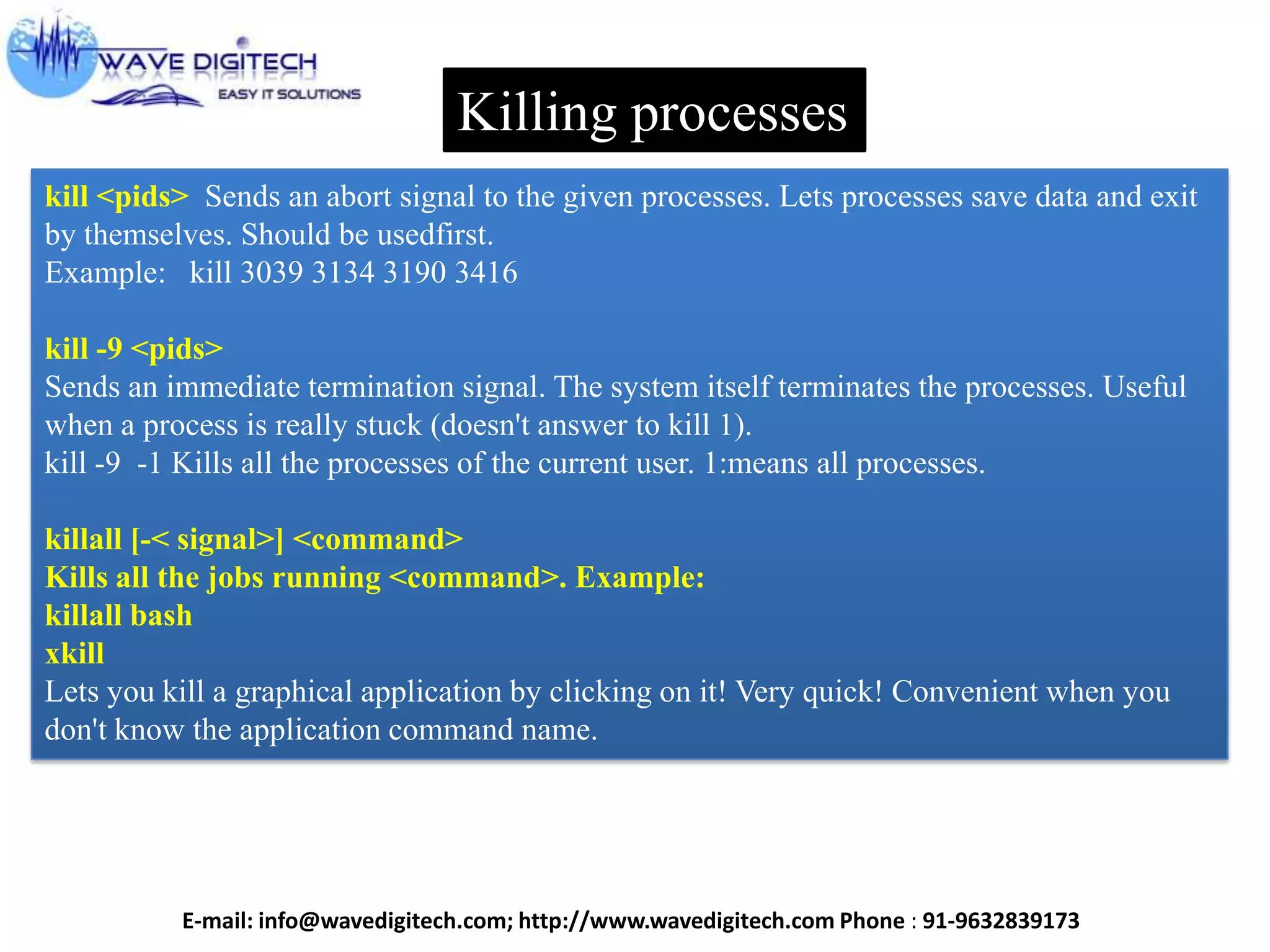 WAVE DIGITECH
EASY IT SOLUTIONS

Killing processes

kill <pids> Sends an abort signal to the given processes. Lets processes save data and exit by themselves. Should be usedfirst.
Example: kill 3039 3134 3190 3416

kill -9 <pids>
Sends an immediate termination signal. The system itself terminates the processes. Useful when a process is really stuck (doesn't answer to kill 1).
kill -9 -1 Kills all the processes of the current user. 1:means all processes.

killall [-< signal>] <command>
Kills all the jobs running <command>. Example:
killall bash
xkill
Lets you kill a graphical application by clicking on it! Very quick! Convenient when you don't know the application command name.

E-mail: info@wavedigitech.com; http://www.wavedigitech.com Phone : 91-9632839173